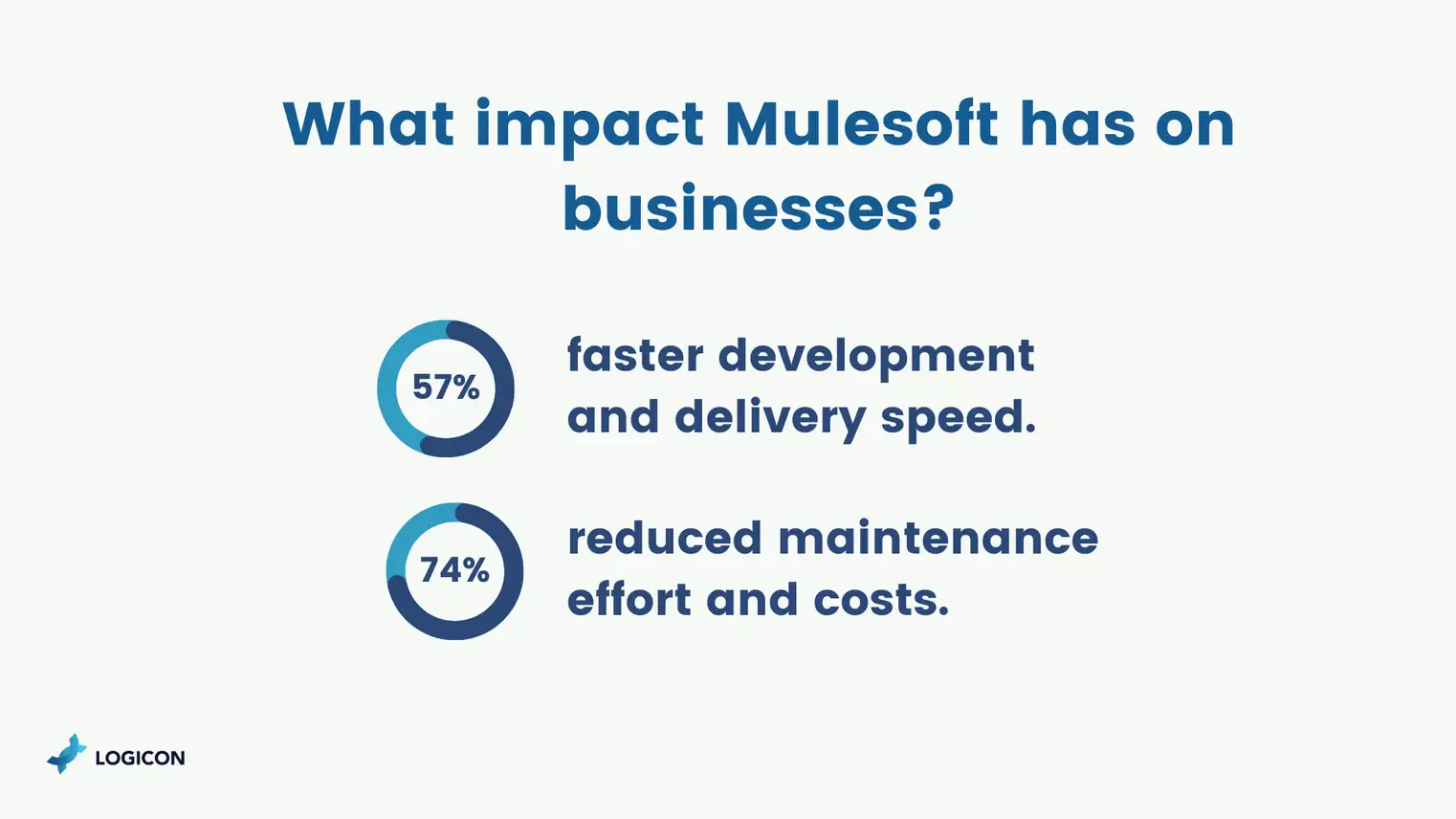 What impact Mulesoft has on businesses?

57%

faster development and delivery speed.

74%

reduced maintenance effort and costs.

LOGICON